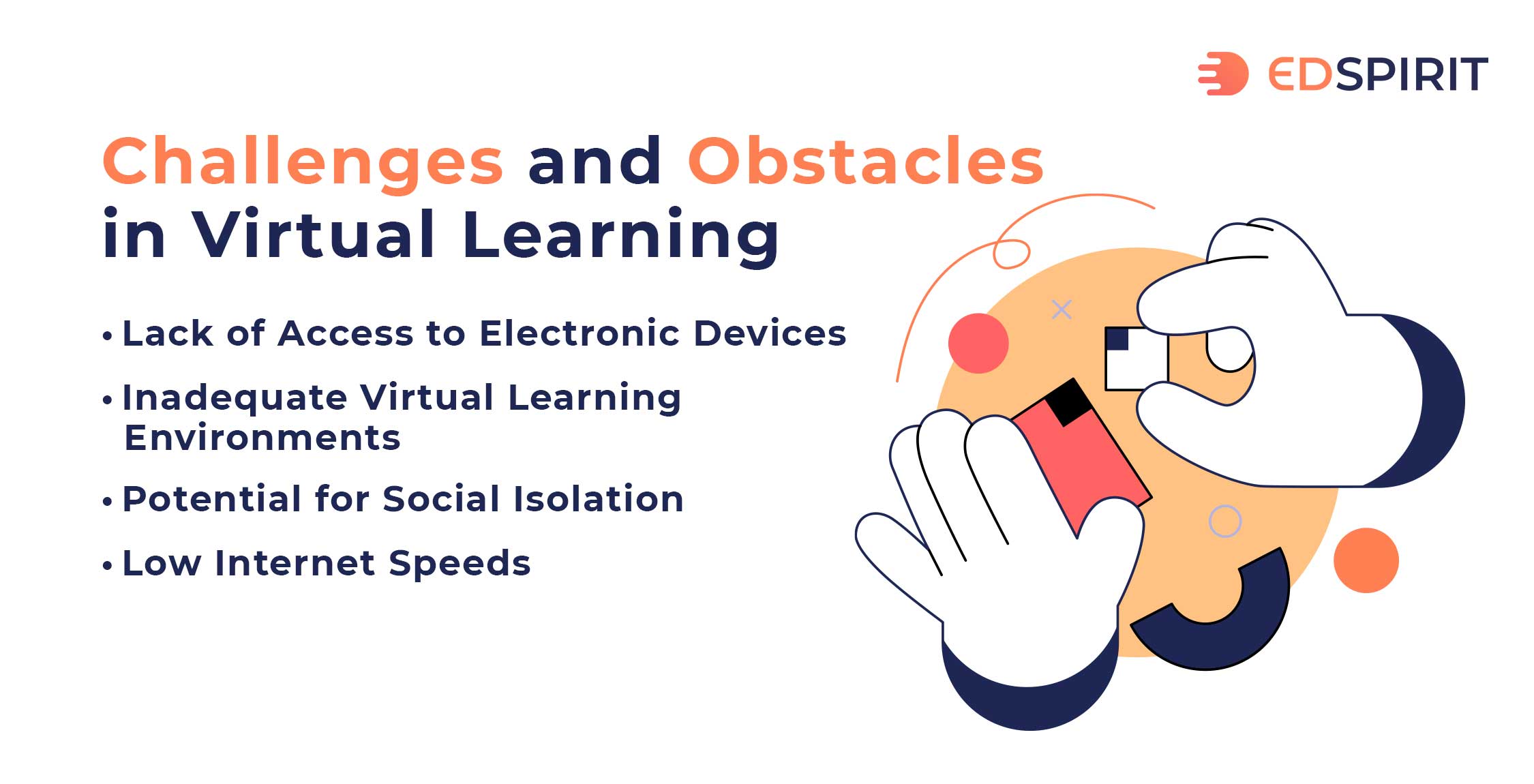 EDSPIRIT

Challenges and Obstacles in Virtual Learning

• Lack of Access to Electronic Devices
• Inadequate Virtual Learning Environments
• Potential for Social Isolation
• Low Internet Speeds